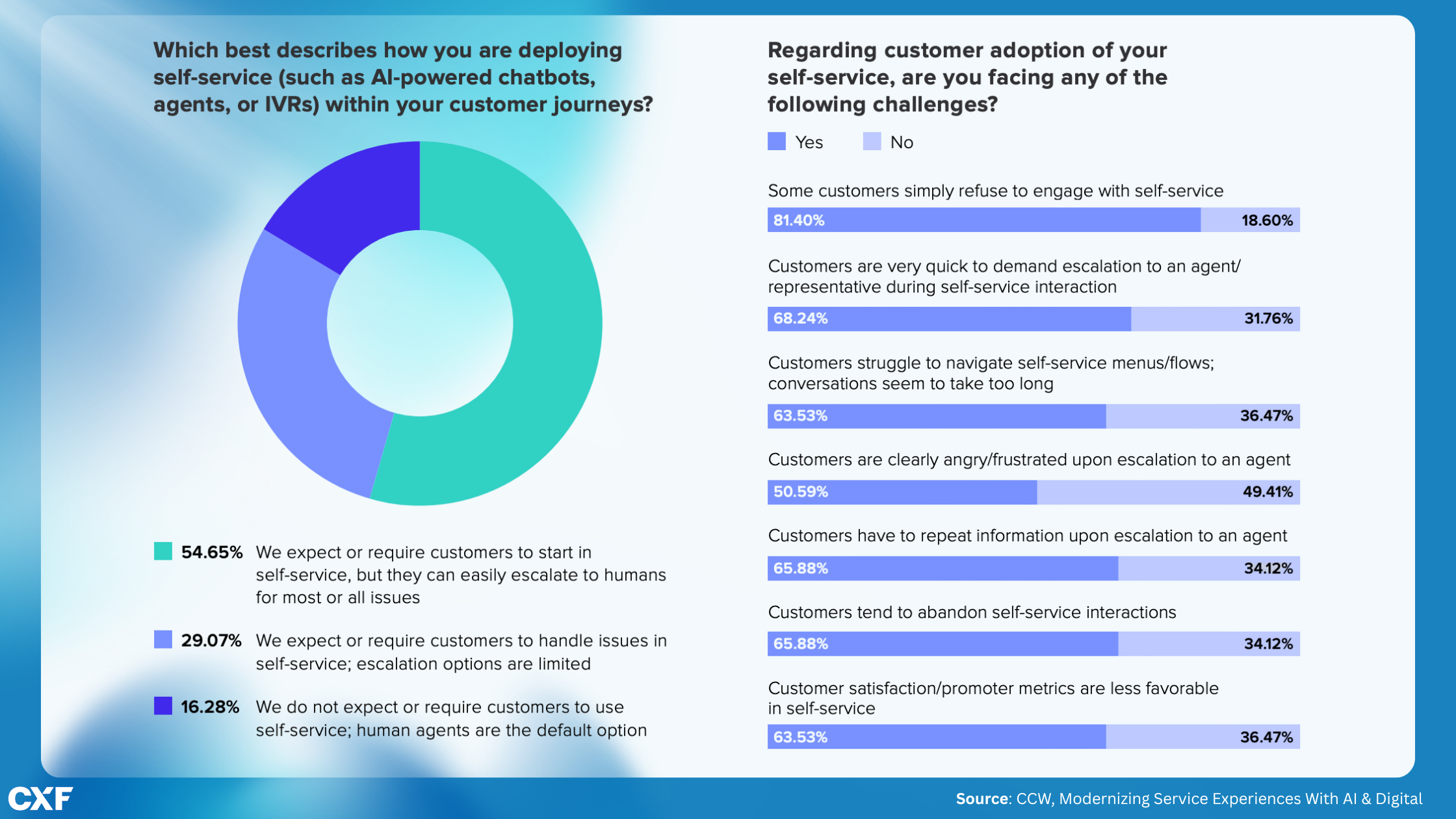 Which best describes how you are deploying self-service (such as AI-powered chatbots, agents, or IVRs) within your customer journeys?

54.65% We expect or require customers to start in self-service, but they can easily escalate to humans for most or all issues

29.07% We expect or require customers to handle issues in self-service; escalation options are limited

16.28% We do not expect or require customers to use self-service; human agents are the default option

Regarding customer adoption of your self-service, are you facing any of the following challenges?

Yes No

Some customers simply refuse to engage with self-service
81.40% 18.60%

Customers are very quick to demand escalation to an agent/ representative during self-service interaction
68.24% 31.76%

Customers struggle to navigate self-service menus/flows; conversations seem to take too long
63.53% 36.47%

Customers are clearly angry/frustrated upon escalation to an agent
50.59% 49.41%

Customers have to repeat information upon escalation to an agent
65.88% 34.12%

Customers tend to abandon self-service interactions
65.88% 34.12%

Customer satisfaction/promoter metrics are less favorable in self-service
63.53% 36.47%

CXF

Source: CCW, Modernizing Service Experiences With AI & Digital